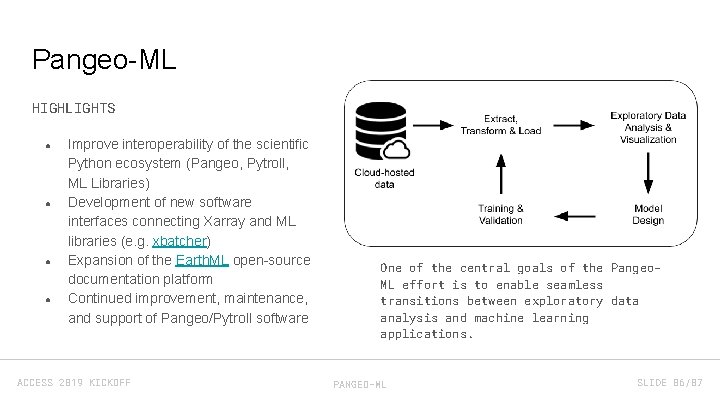 Pangeo-ML

HIGHLIGHTS

- Improve interoperability of the scientific Python ecosystem (Pangeo, Pytroll, ML Libraries)
- Development of new software interfaces connecting Xarray and ML libraries (e.g. xbatcher)
- Expansion of the EarthML open-source documentation platform
- Continued improvement, maintenance, and support of Pangeo/Pytroll software

Cloud-hosted data

Extract, Transform & Load

Exploratory Data Analysis & Visualization

Model Design

Training & Validation

One of the central goals of the Pangeo-ML effort is to enable seamless transitions between exploratory data analysis and machine learning applications.

ACCESS 2019 KICKOFF

PANGEO-ML

SLIDE 06/07